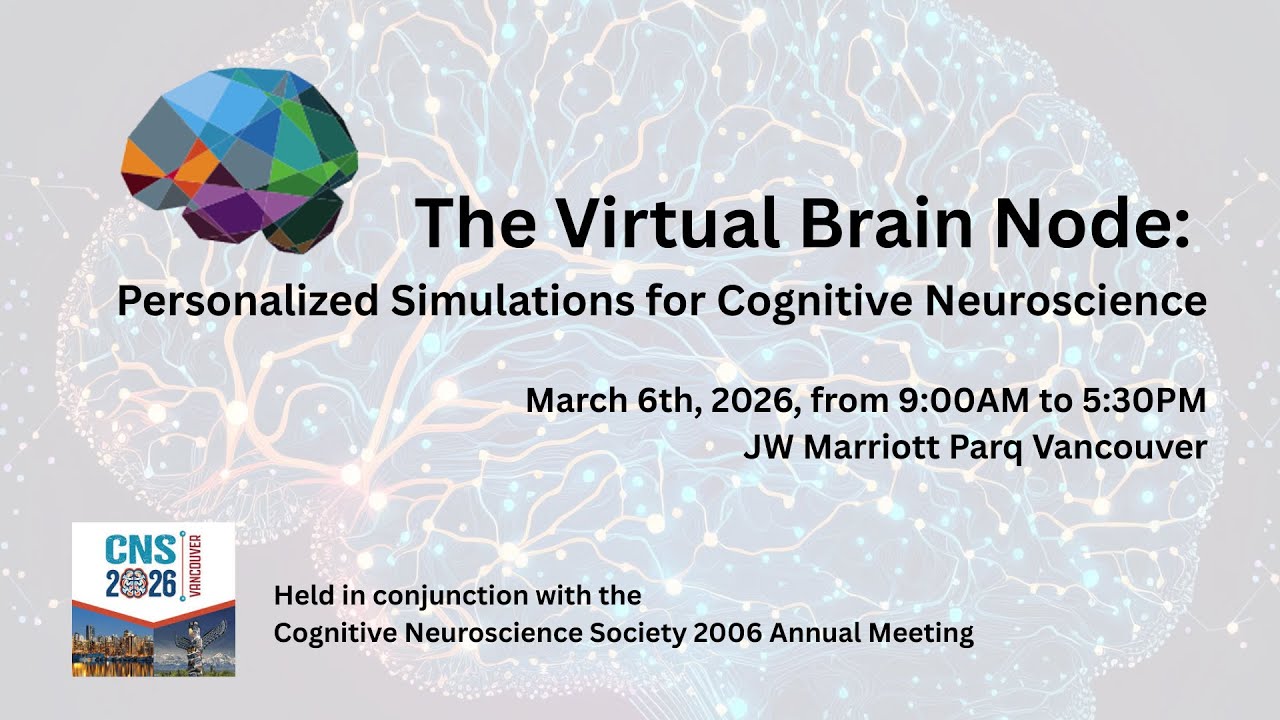 The Virtual Brain Node:
Personalized Simulations for Cognitive Neuroscience

March 6th, 2026, from 9:00AM to 5:30PM
JW Marriott Parq Vancouver

CNS 2026 VANCOUVER

Held in conjunction with the
Cognitive Neuroscience Society 2006 Annual Meeting